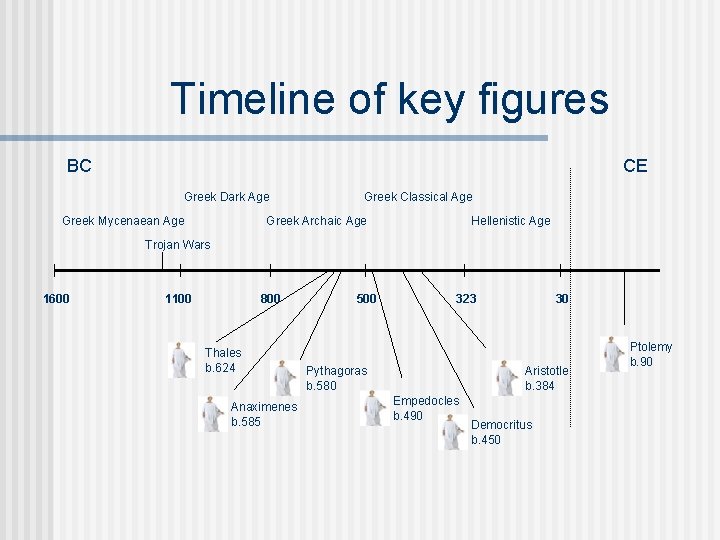 Timeline of key figures

BC

CE

Greek Dark Age

Greek Classical Age

Greek Mycenaean Age

Greek Archaic Age

Hellenistic Age

Trojan Wars

1600

1100

800

500

323

30

Thales b.624

Anaximenes b.585

Pythagoras b.580

Empedocles b.490

Democritus b.450

Aristotle b.384

Ptolemy b.90